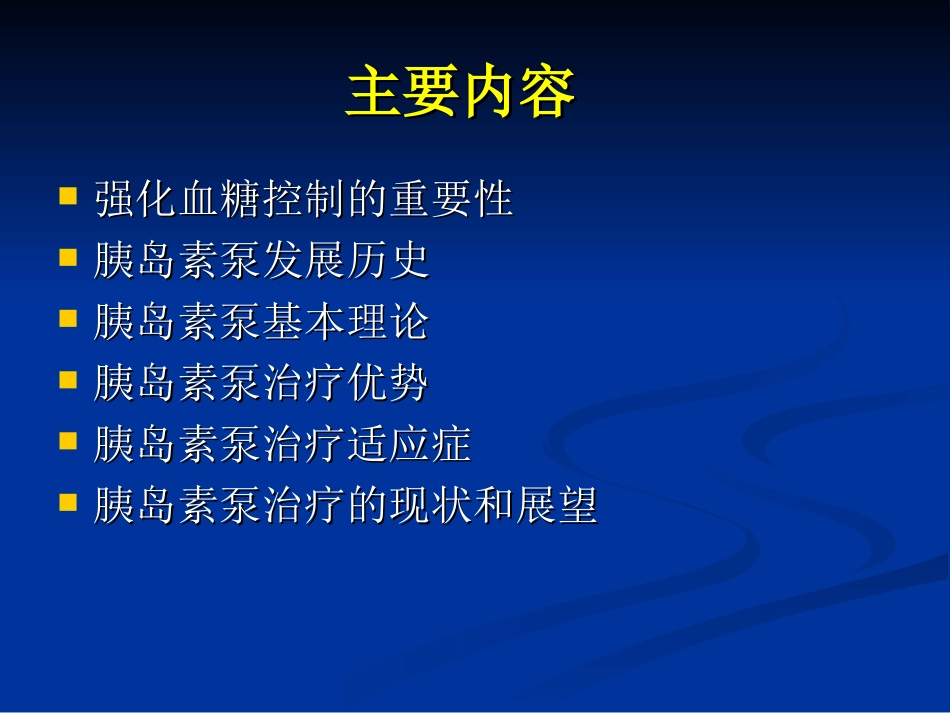 主要内容

- 强化血糖控制的重要性
- 胰岛素泵发展历史
- 胰岛素泵基本理论
- 胰岛素泵治疗优势
- 胰岛素泵治疗适应症
- 胰岛素泵治疗的现状和展望